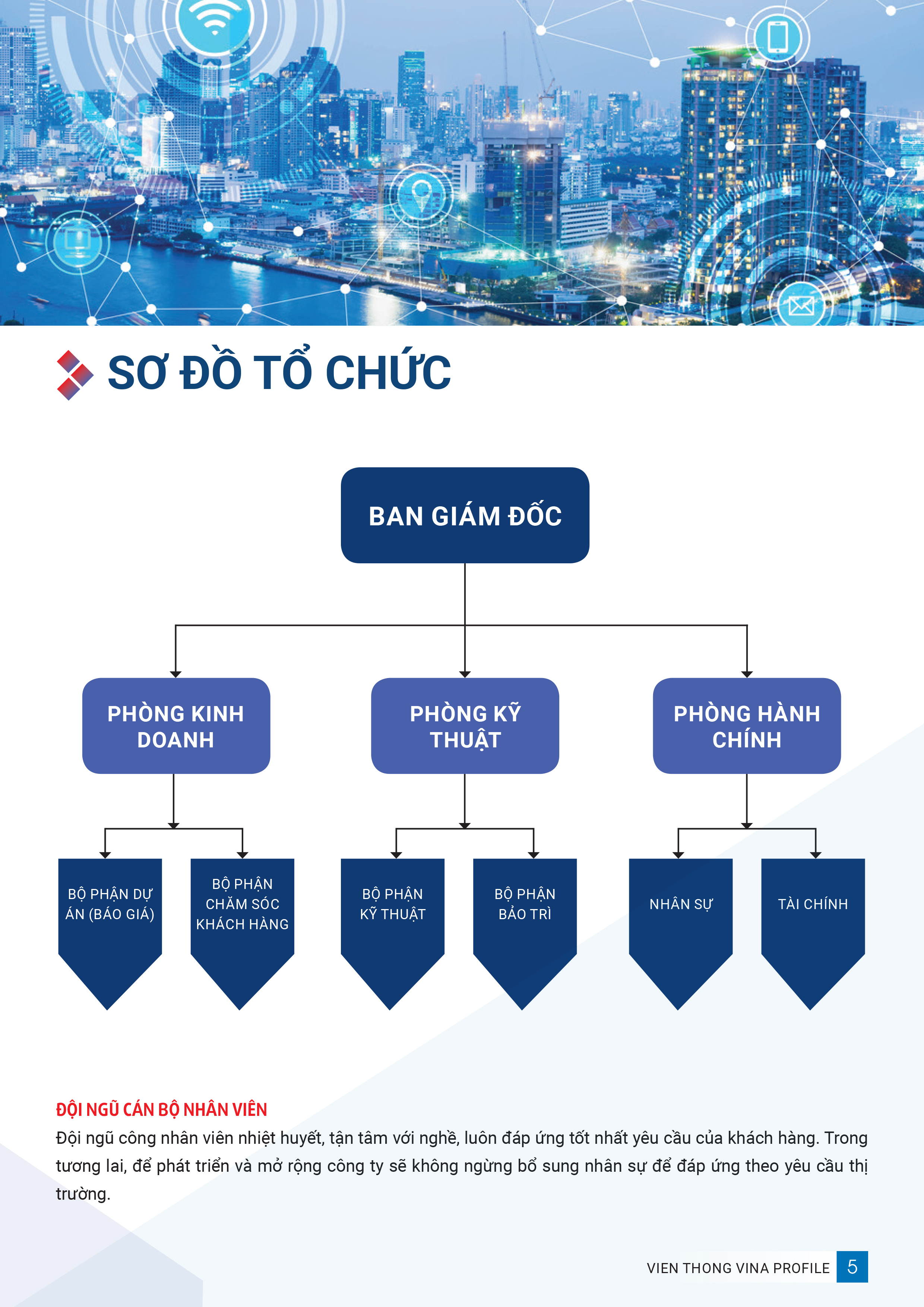 SƠ ĐỒ TỔ CHỨC

BAN GIÁM ĐỐC

PHÒNG KINH DOANH

PHÒNG KỸ THUẬT

PHÒNG HÀNH CHÍNH

BỘ PHẬN DỰ ÁN (BÁO GIÁ)

BỘ PHẬN CHĂM SÓC KHÁCH HÀNG

BỘ PHẬN KỸ THUẬT

BỘ PHẬN BẢO TRÌ

NHÂN SỰ

TÀI CHÍNH

ĐỘI NGŨ CÁN BỘ NHÂN VIÊN
Đội ngũ công nhân viên nhiệt huyết, tận tâm với nghề, luôn đáp ứng tốt nhất yêu cầu của khách hàng. Trong tương lai, để phát triển và mở rộng công ty sẽ không ngừng bổ sung nhân sự để đáp ứng theo yêu cầu thị trường.

VIEN THONG VINA PROFILE 5